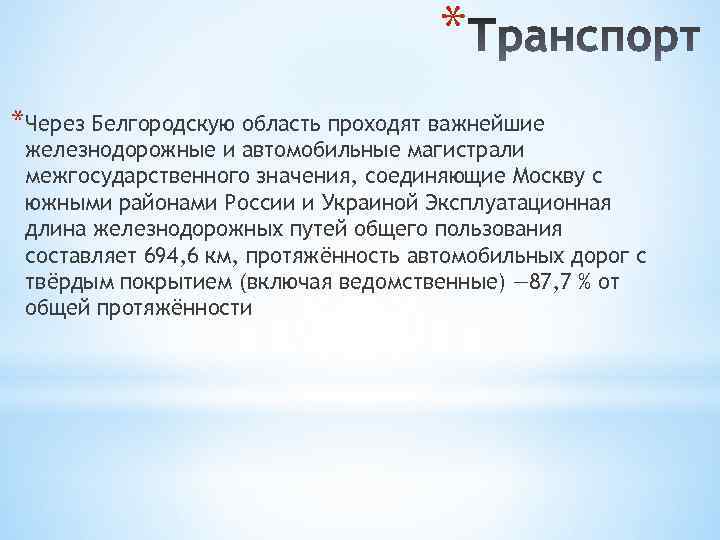 *Транспорт

*Через Белгородскую область проходят важнейшие железнодорожные и автомобильные магистрали межгосударственного значения, соединяющие Москву с южными районами России и Украиной Эксплуатационная длина железнодорожных путей общего пользования составляет 694,6 км, протяжённость автомобильных дорог с твёрдым покрытием (включая ведомственные) —87,7 % от общей протяжённости